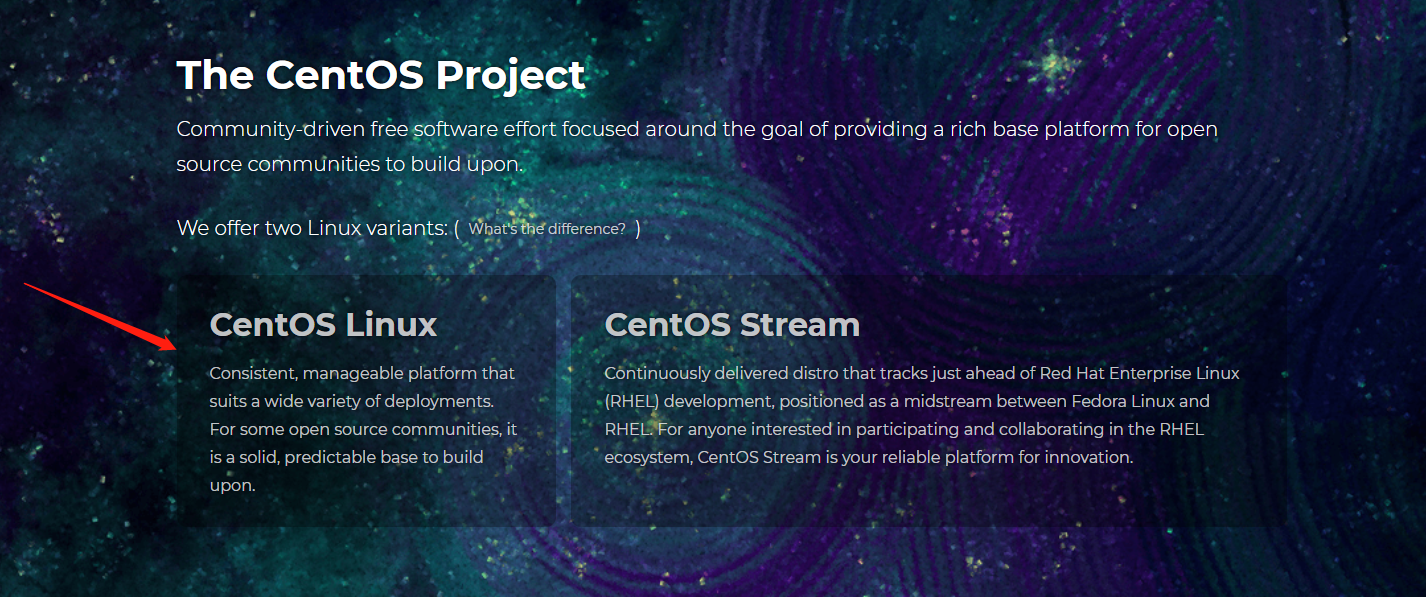 The CentOS Project

Community-driven free software effort focused around the goal of providing a rich base platform for open source communities to build upon.

We offer two Linux variants: ( What's the difference? )

CentOS Linux

Consistent, manageable platform that suits a wide variety of deployments. For some open source communities, it is a solid, predictable base to build upon.

CentOS Stream

Continuously delivered distro that tracks just ahead of Red Hat Enterprise Linux (RHEL) development, positioned as a midstream between Fedora Linux and RHEL. For anyone interested in participating and collaborating in the RHEL ecosystem, CentOS Stream is your reliable platform for innovation.